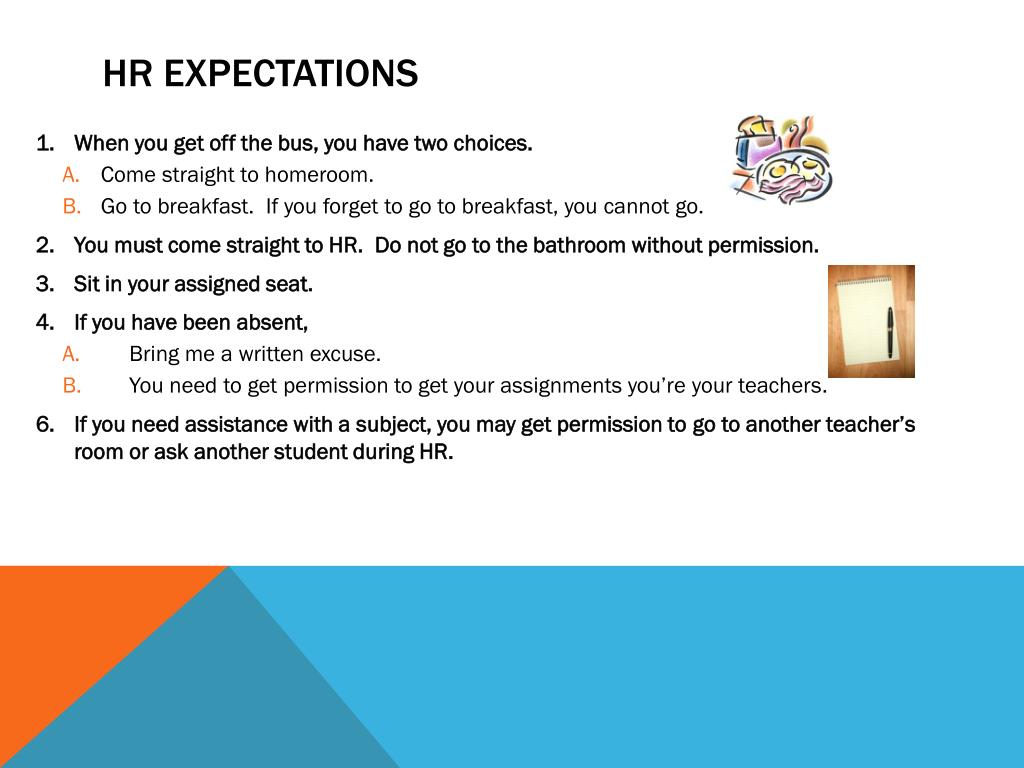 HR EXPECTATIONS

1. When you get off the bus, you have two choices.
A. Come straight to homeroom.
B. Go to breakfast. If you forget to go to breakfast, you cannot go.

2. You must come straight to HR. Do not go to the bathroom without permission.

3. Sit in your assigned seat.

4. If you have been absent,
A. Bring me a written excuse.
B. You need to get permission to get your assignments you're your teachers.

6. If you need assistance with a subject, you may get permission to go to another teacher's room or ask another student during HR.